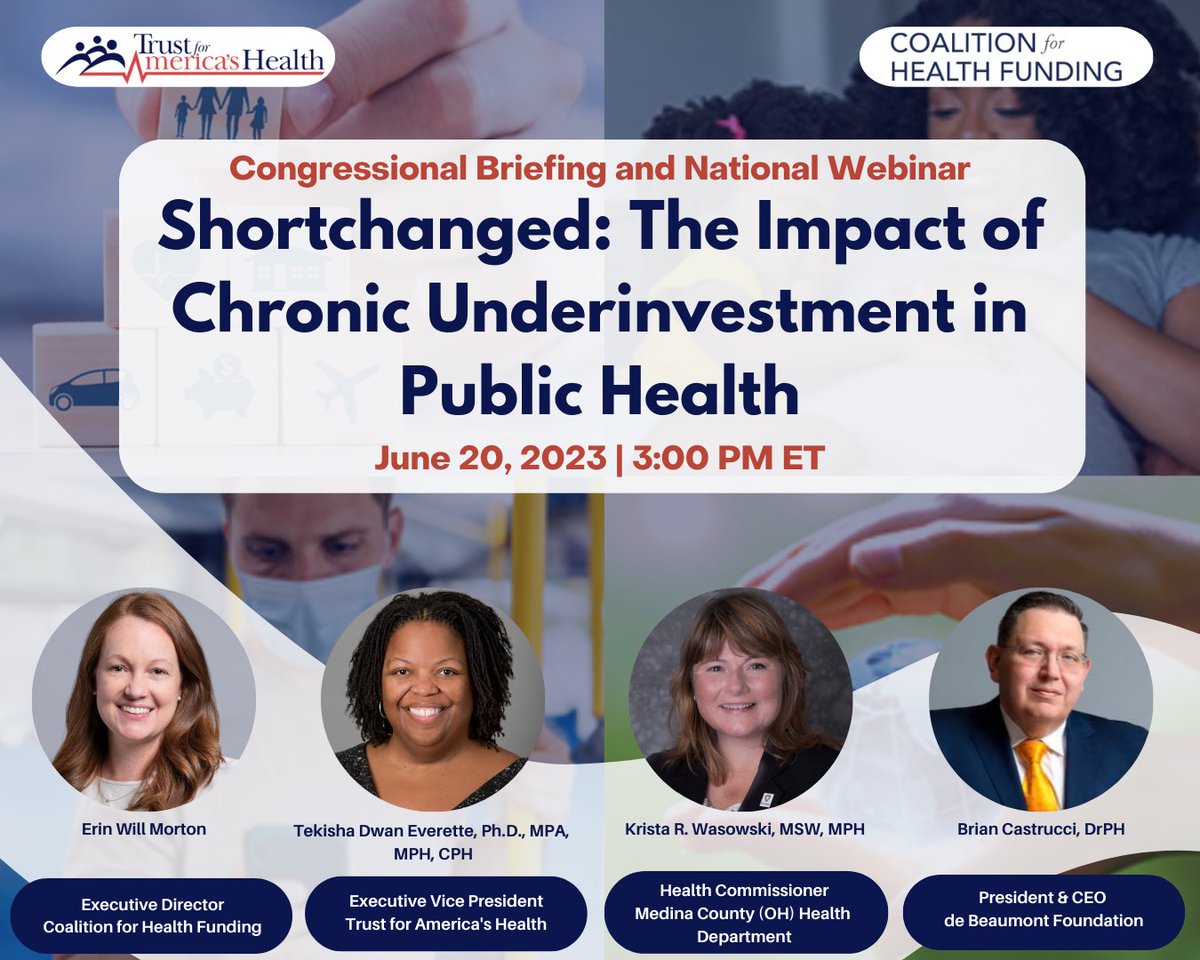 Trust for America's Health

COALITION for HEALTH FUNDING

Congressional Briefing and National Webinar

Shortchanged: The Impact of Chronic Underinvestment in Public Health

June 20, 2023 | 3:00 PM ET

Erin Will Morton

Executive Director
Coalition for Health Funding

Tekisha Dwan Everette, Ph.D., MPA, MPH, CPH

Executive Vice President
Trust for America's Health

Krista R. Wasowski, MSW, MPH

Health Commissioner
Medina County (OH) Health Department

Brian Castrucci, DrPH

President & CEO
de Beaumont Foundation